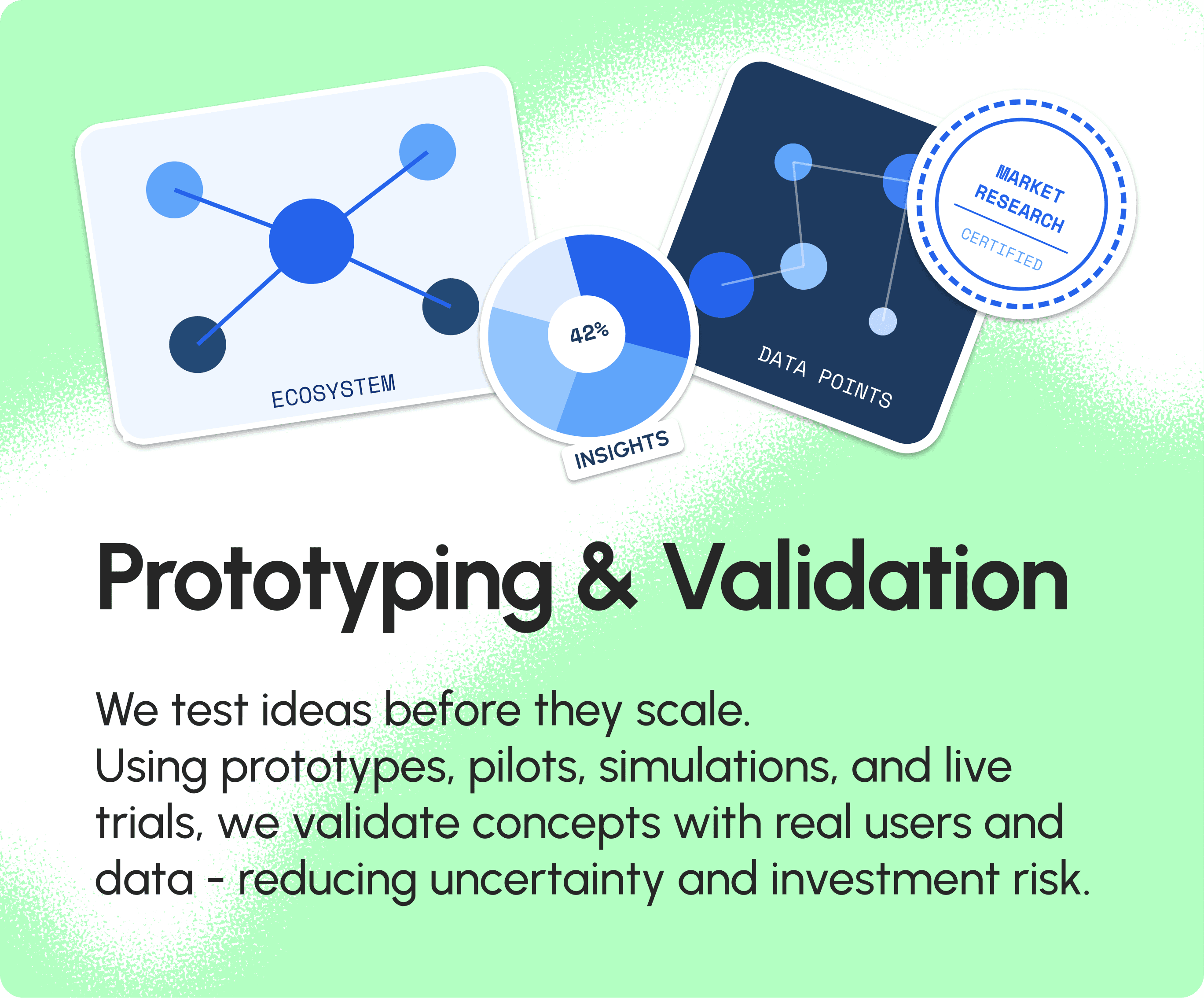 ECOSYSTEM

42%

INSIGHTS

DATA POINTS

MARKET RESEARCH

CERTIFIED

Prototyping & Validation

We test ideas before they scale.
Using prototypes, pilots, simulations, and live trials, we validate concepts with real users and data - reducing uncertainty and investment risk.